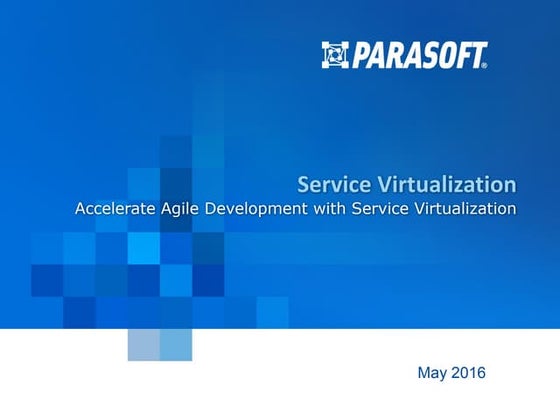 PARASOFT®

Service Virtualization
Accelerate Agile Development with Service Virtualization

May 2016